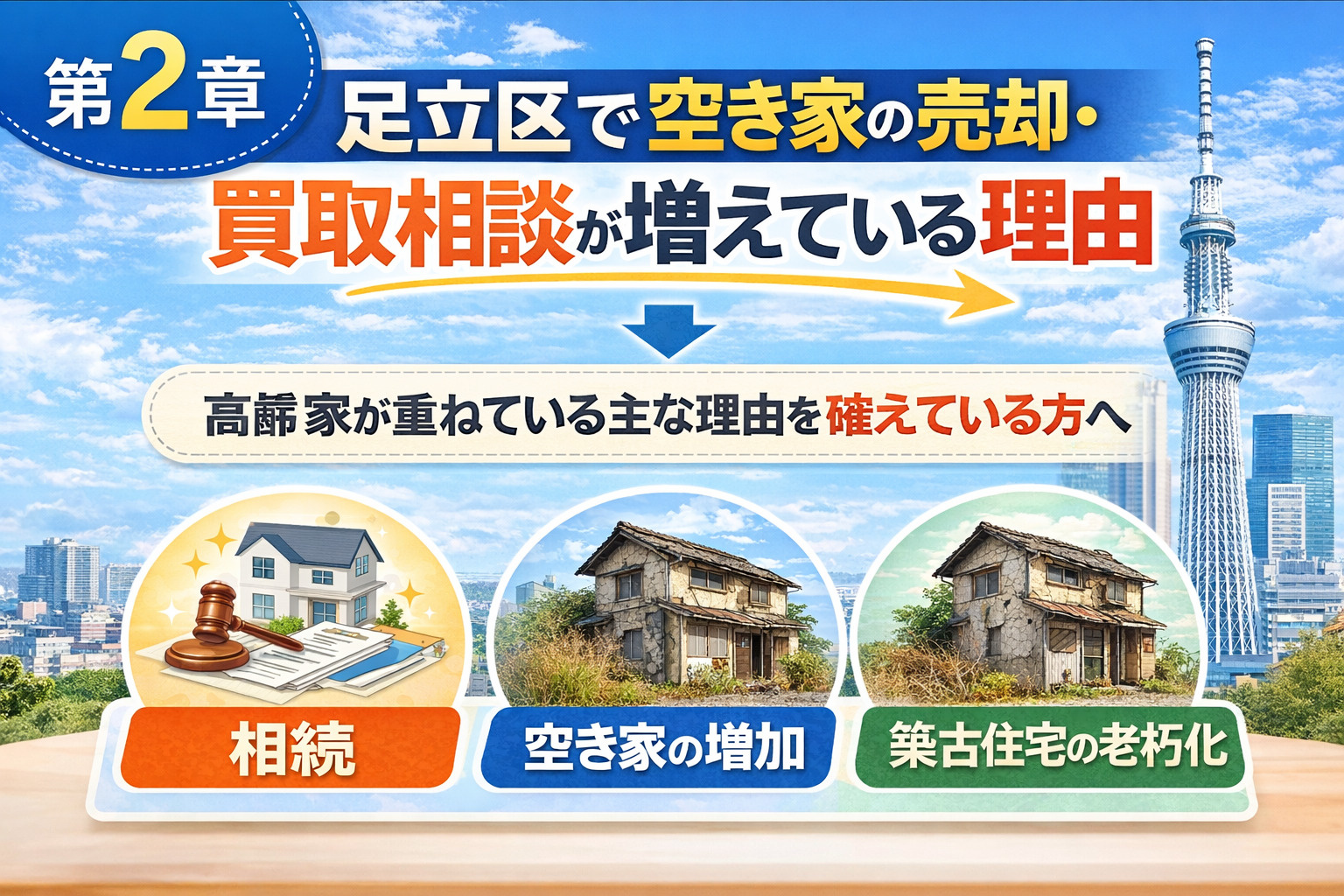 第2章

足立区で空き家の売却・買取相談が増えている理由

高齢家が重ねている主な理由を確えている方へ

相続

空き家の増加

築古住宅の老朽化